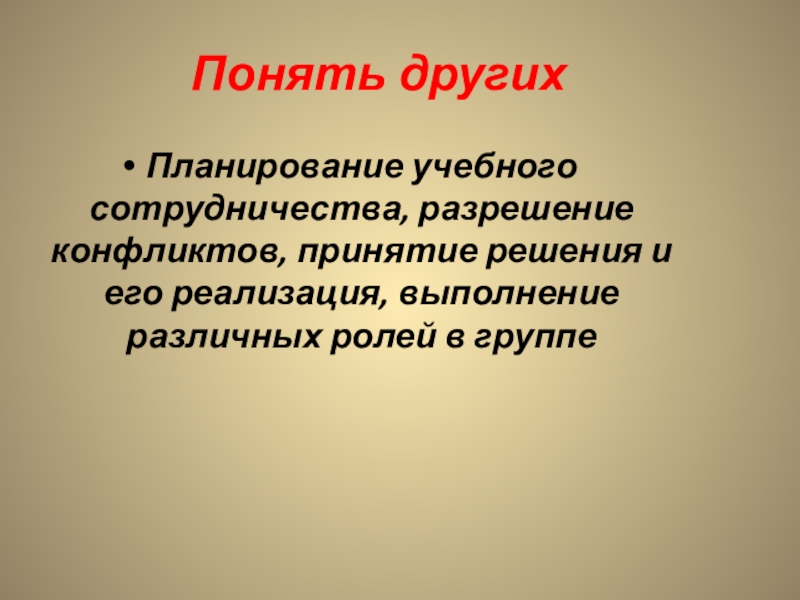 Понять других

• Планирование учебного сотрудничества, разрешение конфликтов, принятие решения и его реализация, выполнение различных ролей в группе